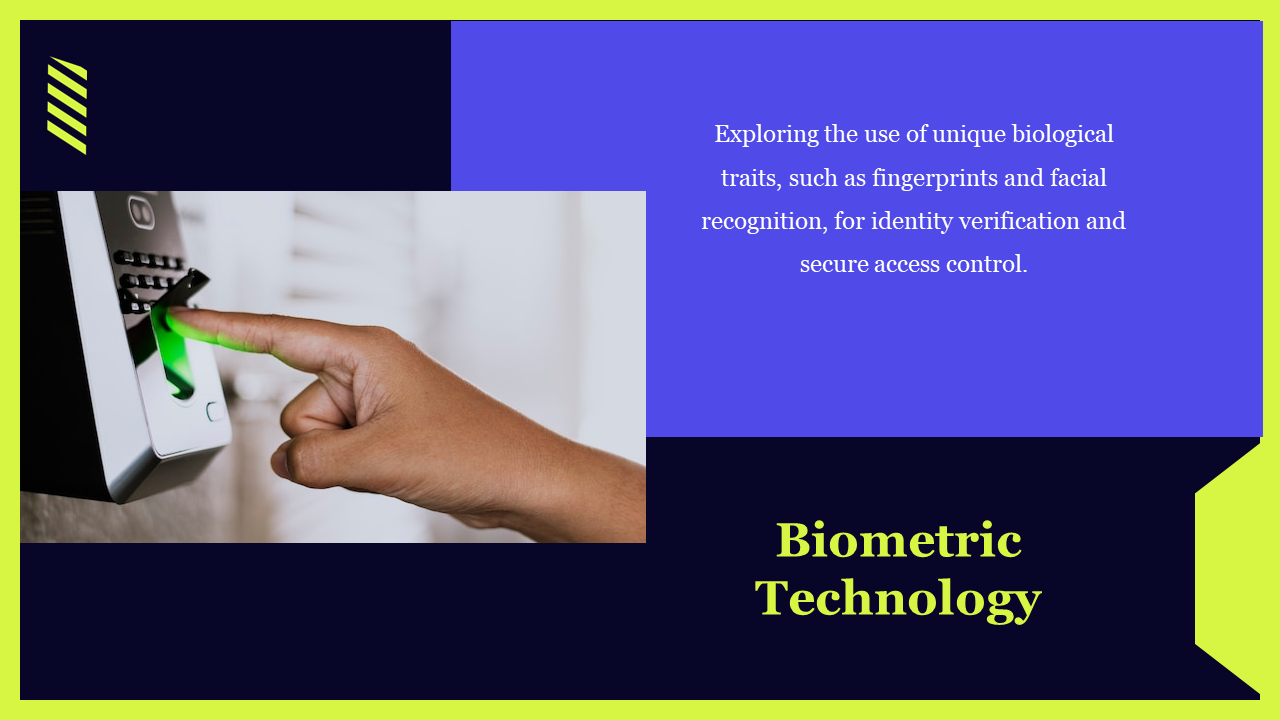 Exploring the use of unique biological traits, such as fingerprints and facial recognition, for identity verification and secure access control.

Biometric Technology